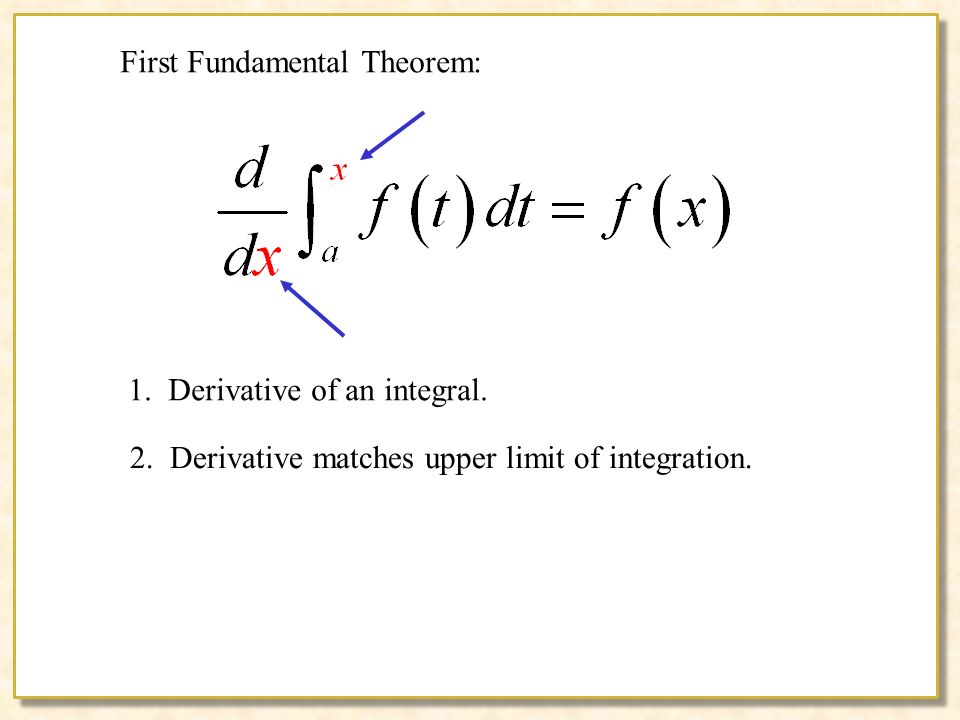 First Fundamental Theorem:

$\frac{d}{dx}\int_a^x f(t)\,dt = f(x)$

1. Derivative of an integral.

2. Derivative matches upper limit of integration.